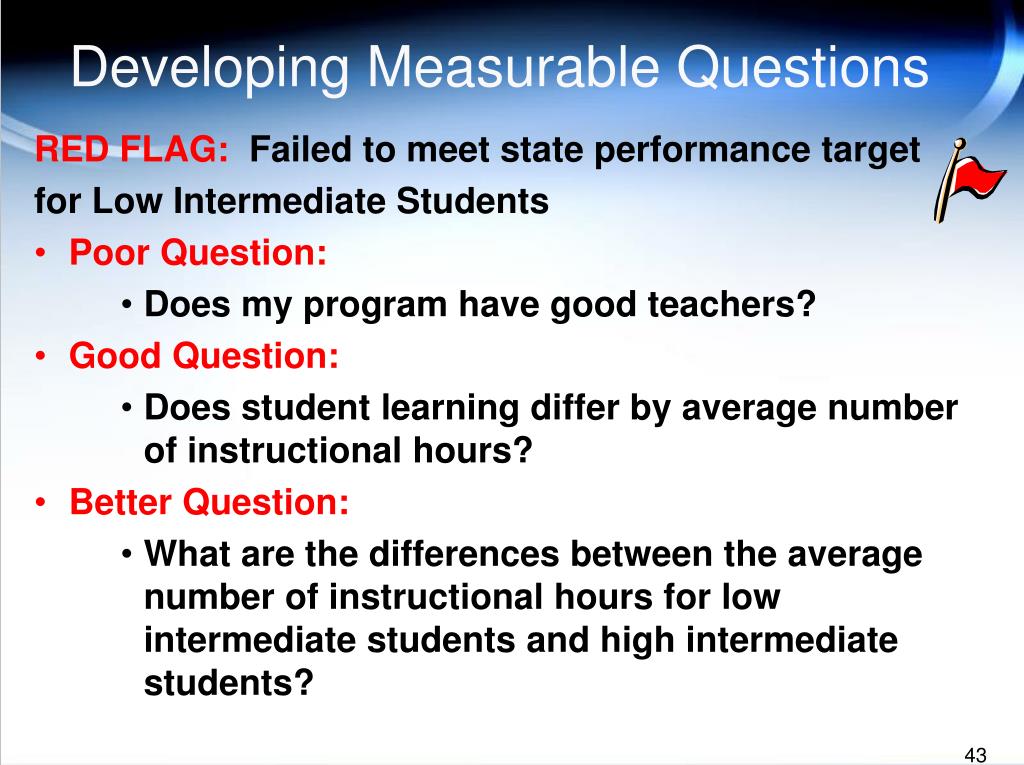 Developing Measurable Questions

RED FLAG: Failed to meet state performance target for Low Intermediate Students

• Poor Question:
  • Does my program have good teachers?
• Good Question:
  • Does student learning differ by average number of instructional hours?
• Better Question:
  • What are the differences between the average number of instructional hours for low intermediate students and high intermediate students?

43